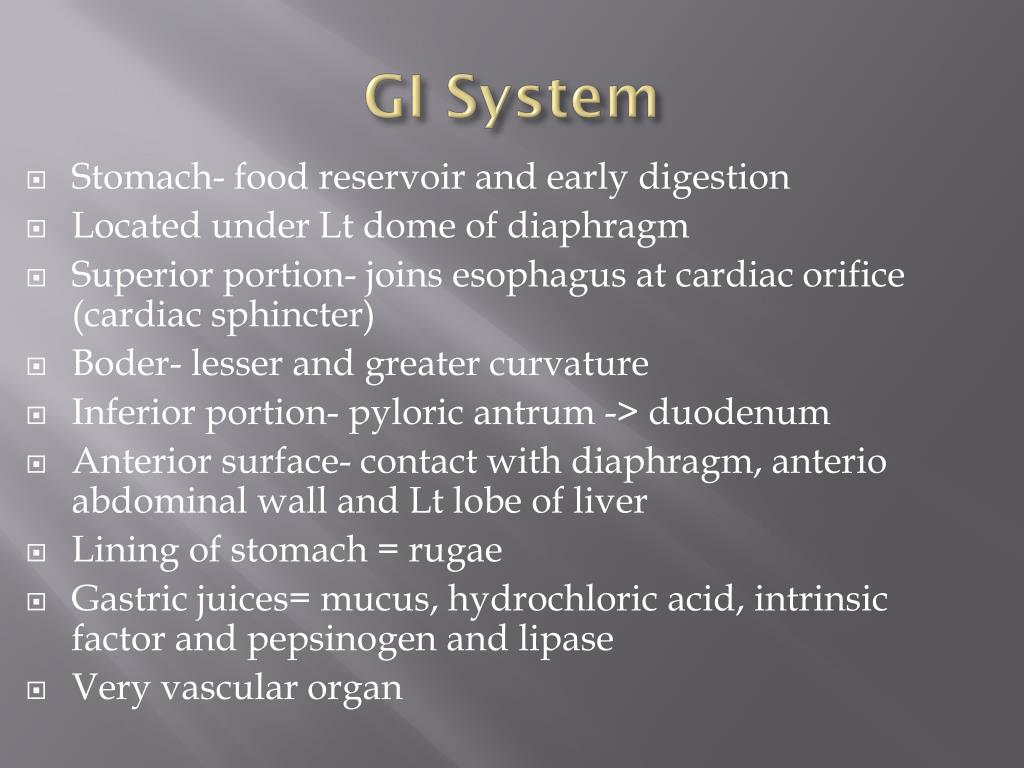 GI System

Stomach- food reservoir and early digestion

Located under Lt dome of diaphragm

Superior portion- joins esophagus at cardiac orifice (cardiac sphincter)

Boder- lesser and greater curvature

Inferior portion- pyloric antrum -> duodenum

Anterior surface- contact with diaphragm, anterio abdominal wall and Lt lobe of liver

Lining of stomach = rugae

Gastric juices= mucus, hydrochloric acid, intrinsic factor and pepsinogen and lipase

Very vascular organ